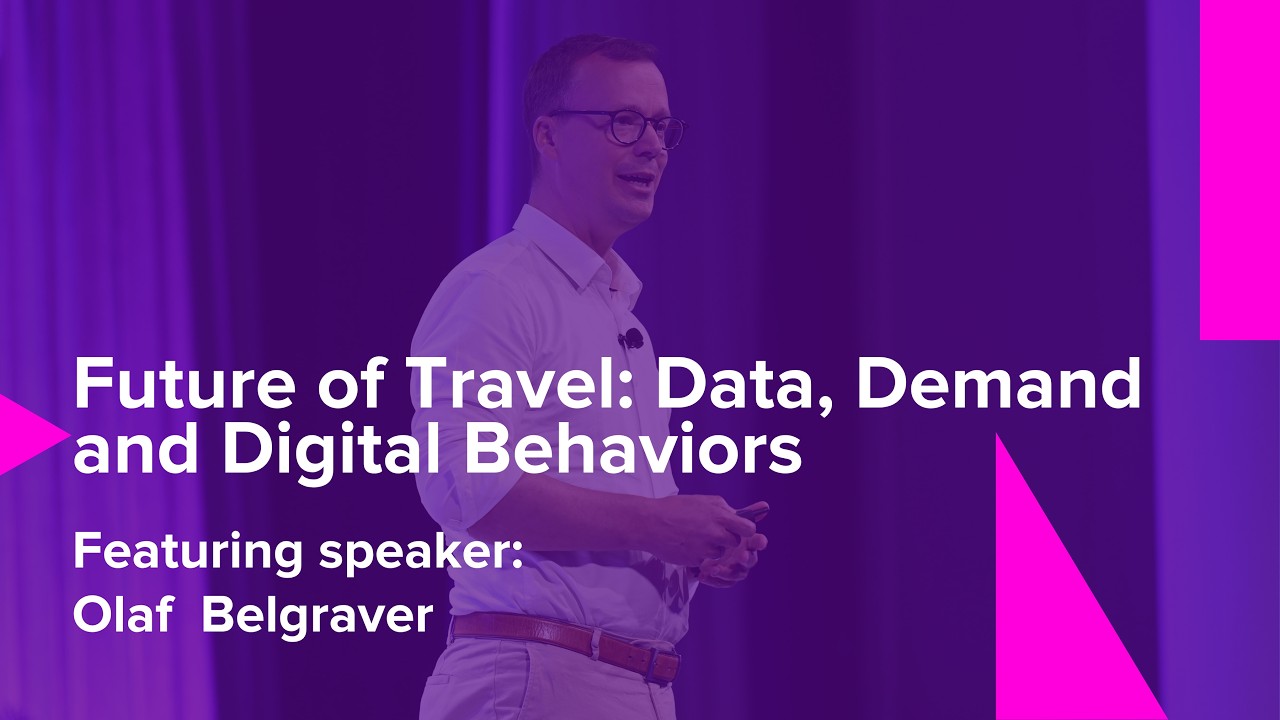 Future of Travel: Data, Demand and Digital Behaviors

Featuring speaker:
Olaf Belgraver